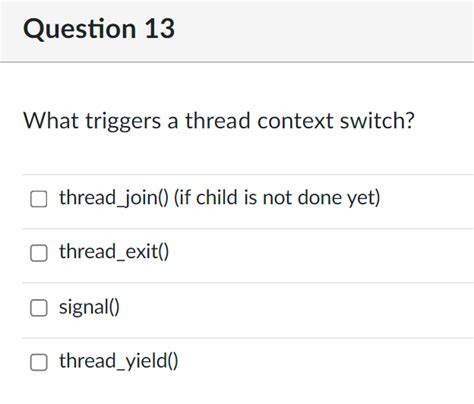 Question 13

What triggers a thread context switch?

thread_join() (if child is not done yet)

thread_exit()

signal()

thread_yield()